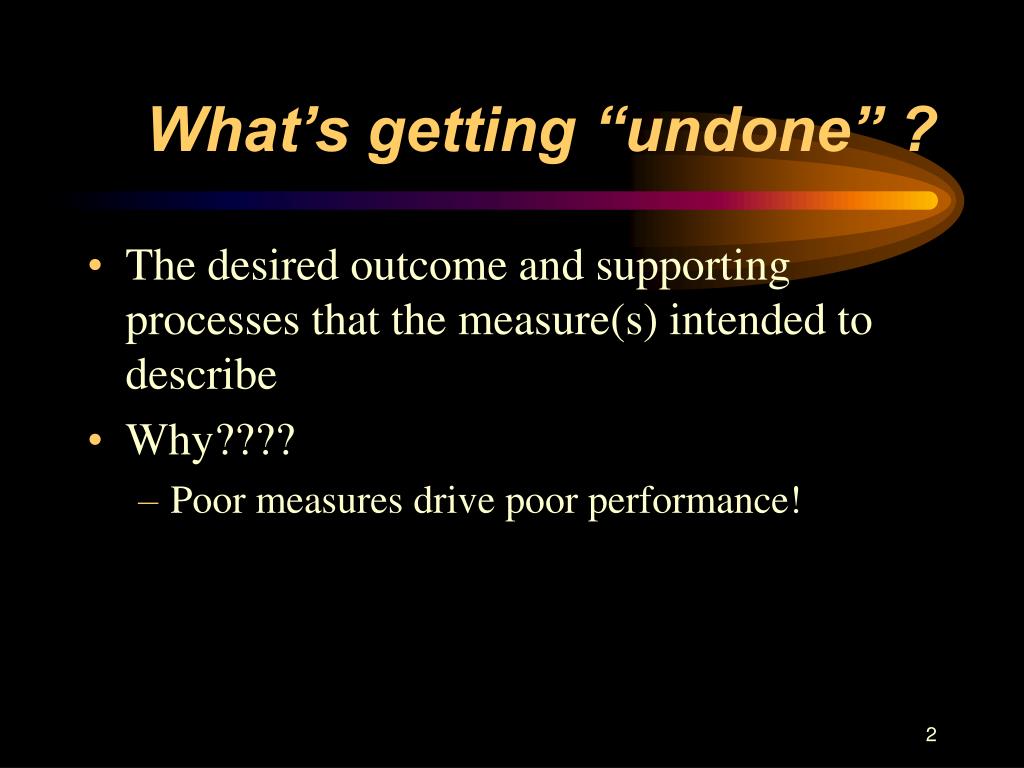 What’s getting “undone” ?

• The desired outcome and supporting processes that the measure(s) intended to describe

• Why????

– Poor measures drive poor performance!

2